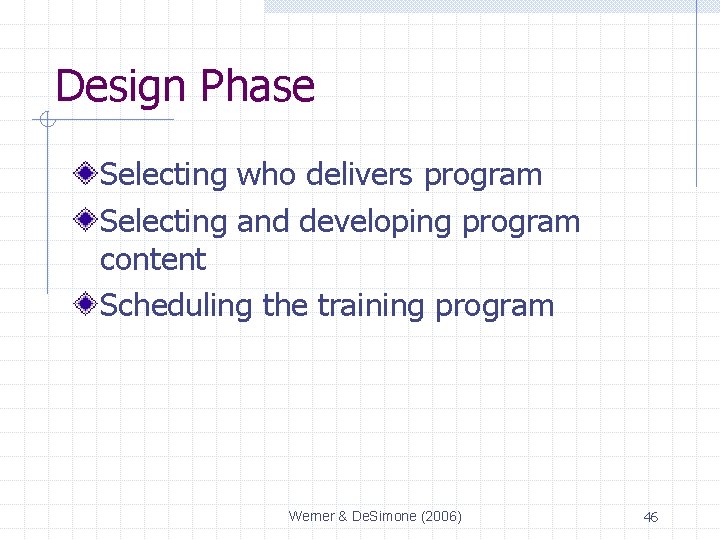 Design Phase

Selecting who delivers program

Selecting and developing program content

Scheduling the training program

Werner & DeSimone (2006)

46